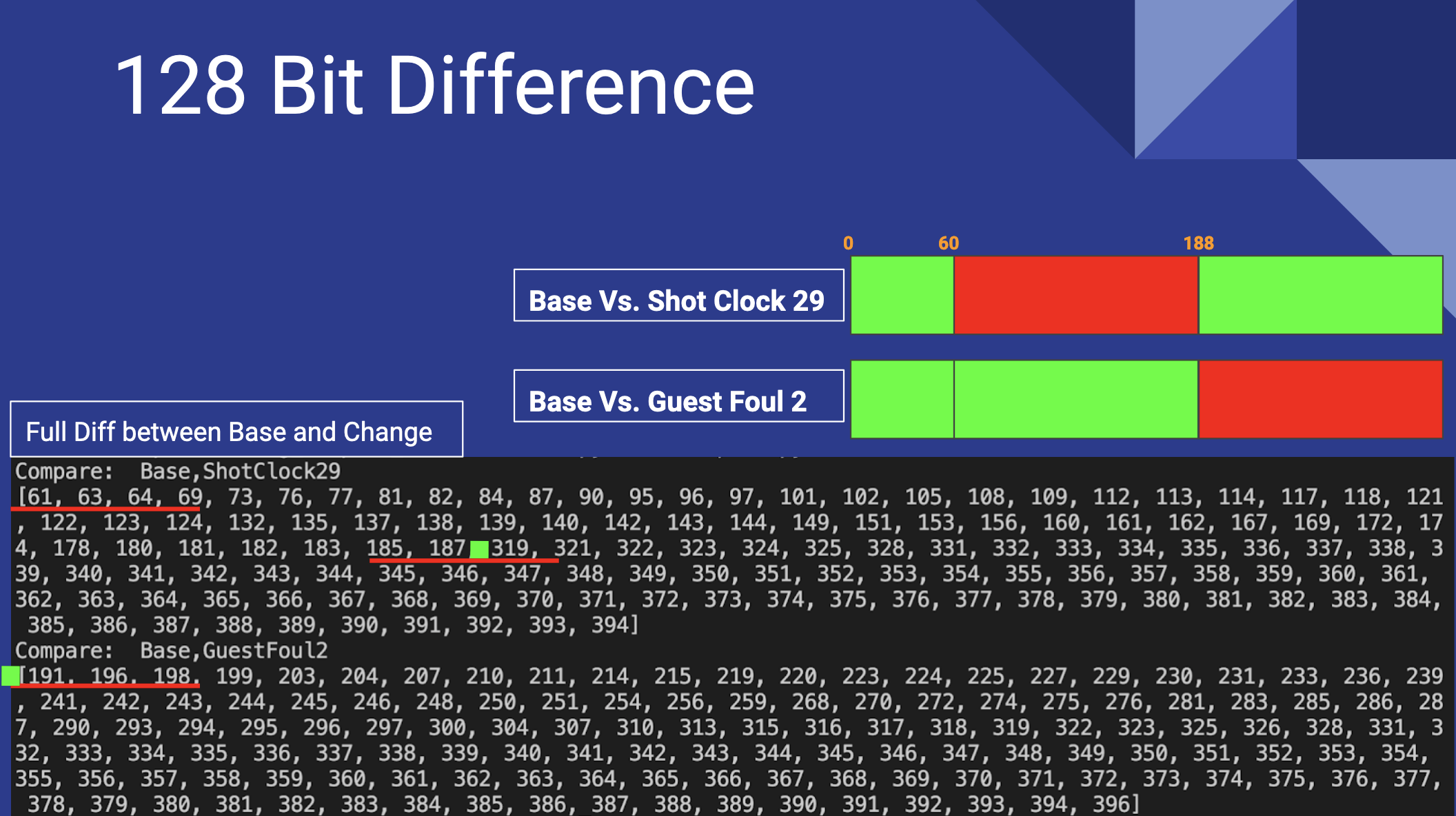 128 Bit Difference

0 60 188

Base Vs. Shot Clock 29

Base Vs. Guest Foul 2

Full Diff between Base and Change

Compare: Base,ShotClock29
[61, 63, 64, 69, 73, 76, 77, 81, 82, 84, 87, 90, 95, 96, 97, 101, 102, 105, 108, 109, 112, 113, 114, 117, 118, 121, 122, 123, 124, 132, 135, 137, 138, 139, 140, 142, 143, 144, 149, 151, 153, 156, 160, 161, 162, 167, 169, 172, 174, 178, 180, 181, 182, 183, 185, 187 319, 321, 322, 323, 324, 325, 328, 331, 332, 333, 334, 335, 336, 337, 338, 339, 340, 341, 342, 343, 344, 345, 346, 347, 348, 349, 350, 351, 352, 353, 354, 355, 356, 357, 358, 359, 360, 361, 362, 363, 364, 365, 366, 367, 368, 369, 370, 371, 372, 373, 374, 375, 376, 377, 378, 379, 380, 381, 382, 383, 384, 385, 386, 387, 388, 389, 390, 391, 392, 393, 394]
Compare: Base,GuestFoul2
[191, 196, 198, 199, 203, 204, 207, 210, 211, 214, 215, 219, 220, 223, 224, 225, 227, 229, 230, 231, 233, 236, 239, 241, 242, 243, 244, 245, 246, 248, 250, 251, 254, 256, 259, 268, 270, 272, 274, 275, 276, 281, 283, 285, 286, 287, 290, 293, 294, 295, 296, 297, 300, 304, 307, 310, 313, 315, 316, 317, 318, 319, 322, 323, 325, 326, 328, 331, 332, 333, 334, 335, 336, 337, 338, 339, 340, 341, 342, 343, 344, 345, 346, 347, 348, 349, 350, 351, 352, 353, 354, 355, 356, 357, 358, 359, 360, 361, 362, 363, 364, 365, 366, 367, 368, 369, 370, 371, 372, 373, 374, 375, 376, 377, 378, 379, 380, 381, 382, 383, 384, 385, 386, 387, 388, 389, 390, 391, 392, 393, 394, 396]